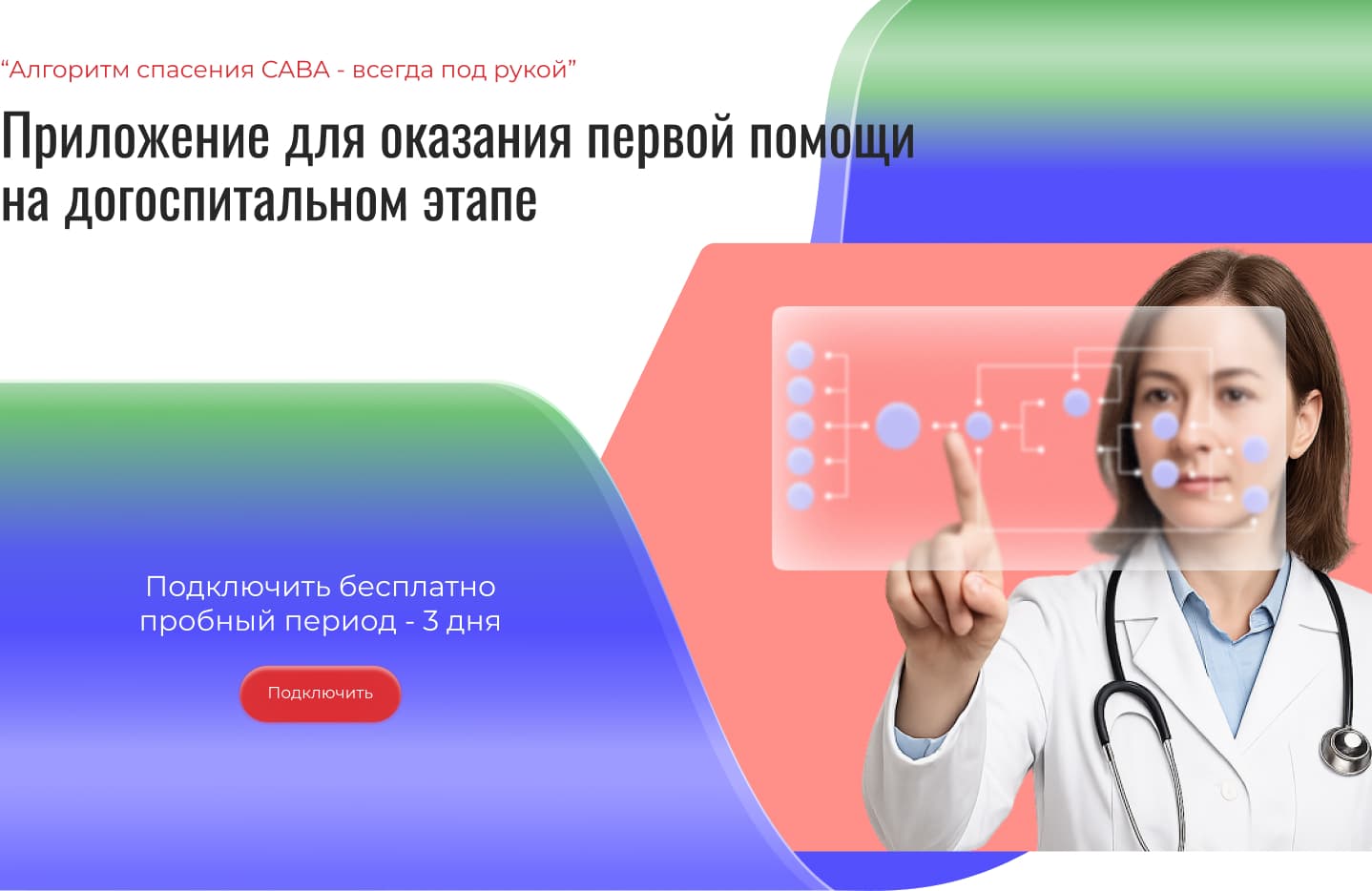 “Алгоритм спасения САВА - всегда под рукой”

Приложение для оказания первой помощи на догоспитальном этапе

Подключить бесплатно пробный период - 3 дня

Подключить